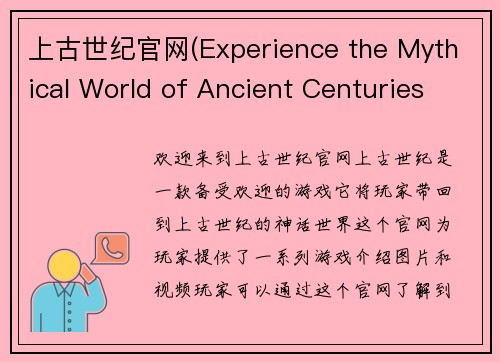 上古世纪官网(Experience the Mythical World of Ancient Centuries

欢迎来到上古世纪官网上古世纪是一款备受欢迎的游戏它将玩家带回到上古世纪的神话世界这个官网为玩家提供了一系列游戏介绍图片和视频玩家可以通过这个官网了解到